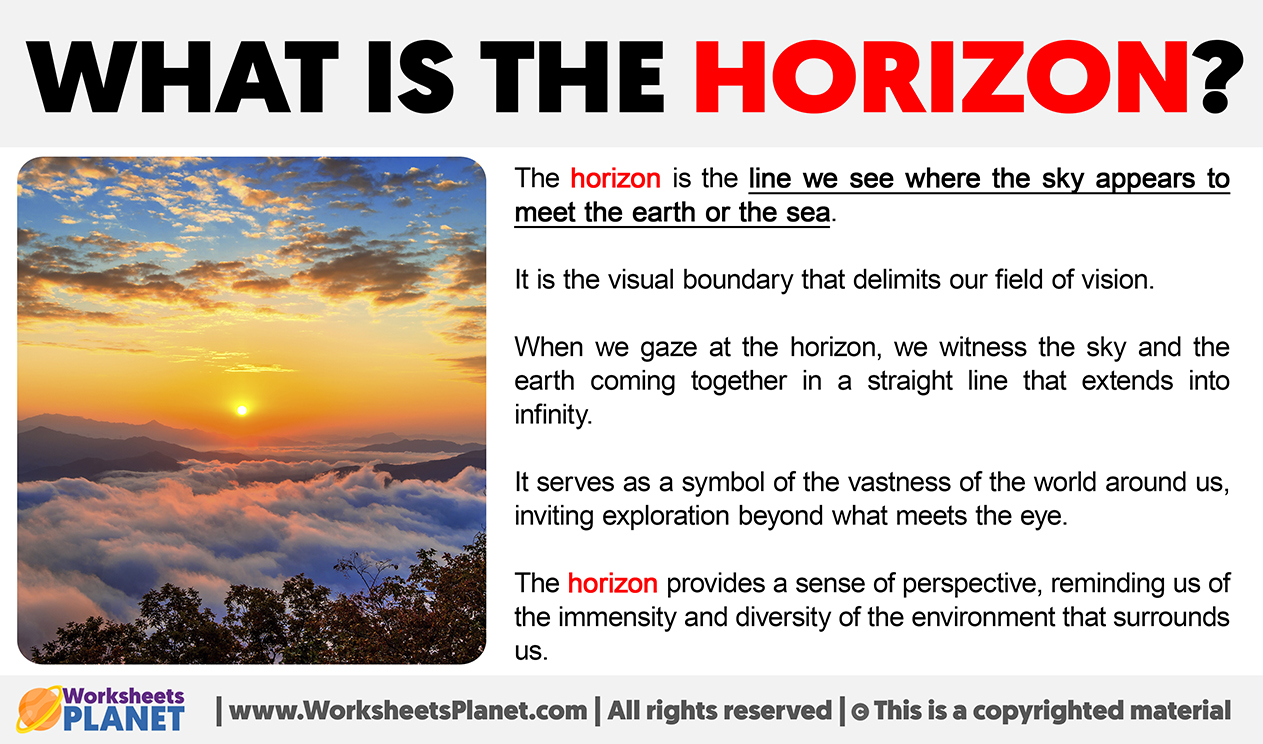 WHAT IS THE HORIZON?

The horizon is the line we see where the sky appears to meet the earth or the sea.

It is the visual boundary that delimits our field of vision.

When we gaze at the horizon, we witness the sky and the earth coming together in a straight line that extends into infinity.

It serves as a symbol of the vastness of the world around us, inviting exploration beyond what meets the eye.

The horizon provides a sense of perspective, reminding us of the immensity and diversity of the environment that surrounds us.

Worksheets PLANET | www.WorksheetsPlanet.com | All rights reserved | © This is a copyrighted material